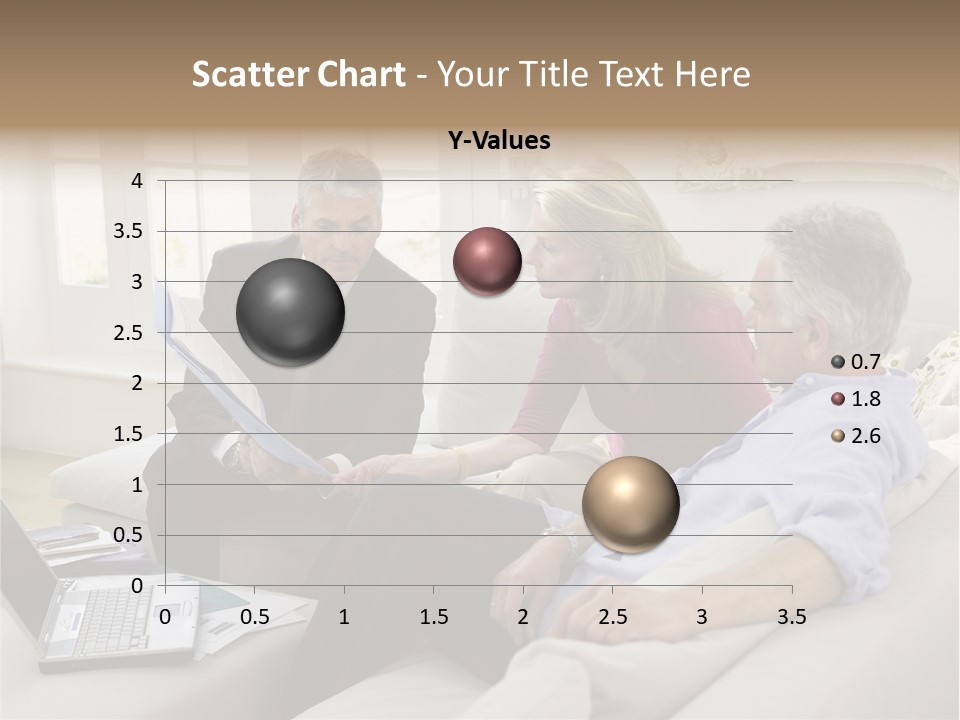 Scatter Chart - Your Title Text Here

Y-Values

4
3.5
3
2.5
2
1.5
1
0.5
0

0 0.5 1 1.5 2 2.5 3 3.5

0.7
1.8
2.6